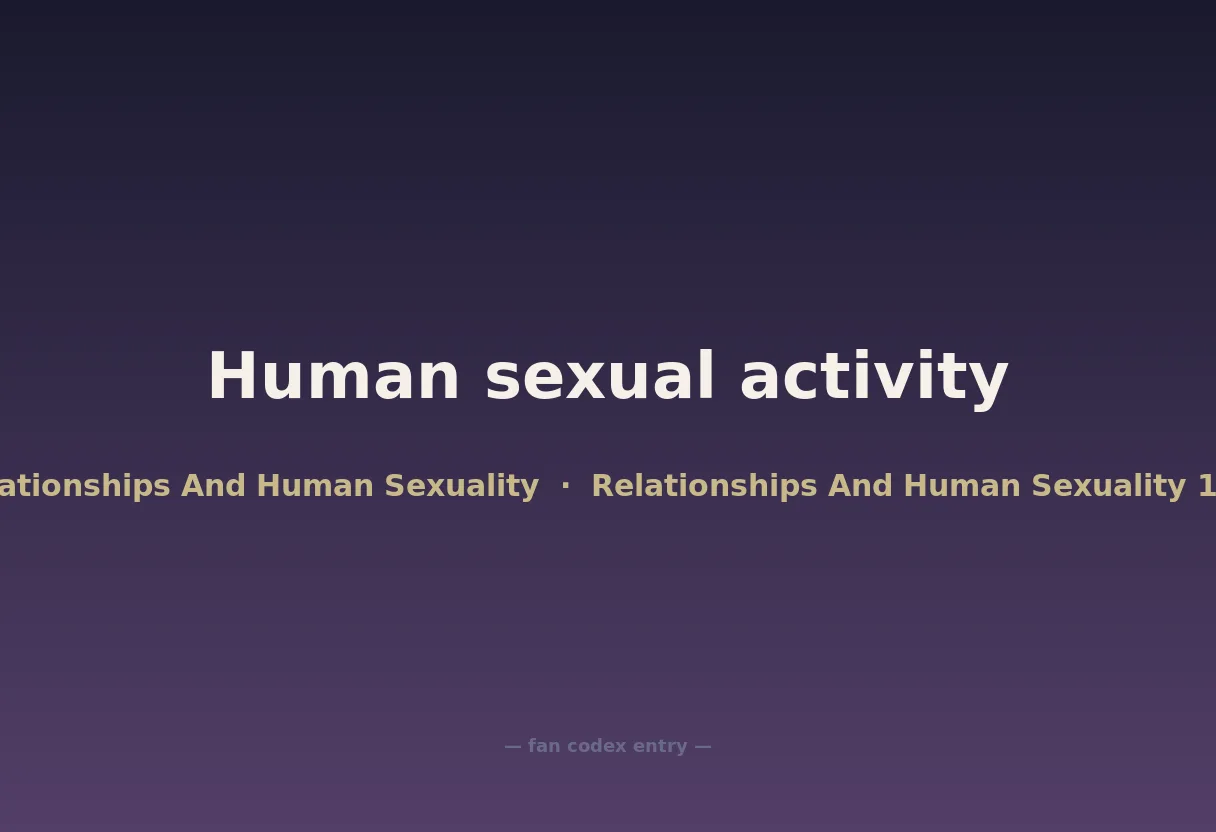 Human sexual activity

ationships And Human Sexuality · Relationships And Human Sexuality 1

— fan codex entry —